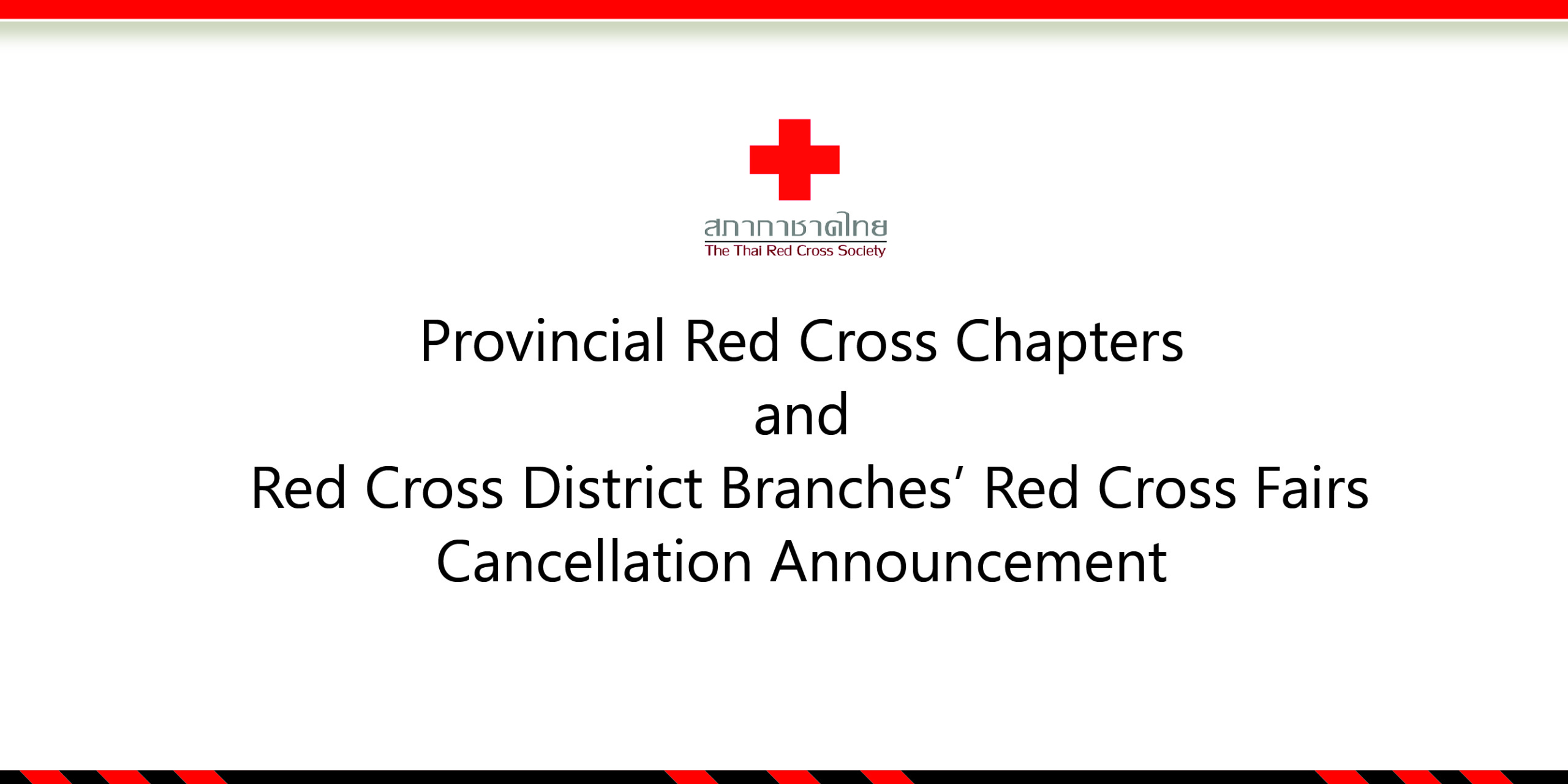 สภากาชาดไทย
The Thai Red Cross Society

Provincial Red Cross Chapters
and
Red Cross District Branches’ Red Cross Fairs
Cancellation Announcement